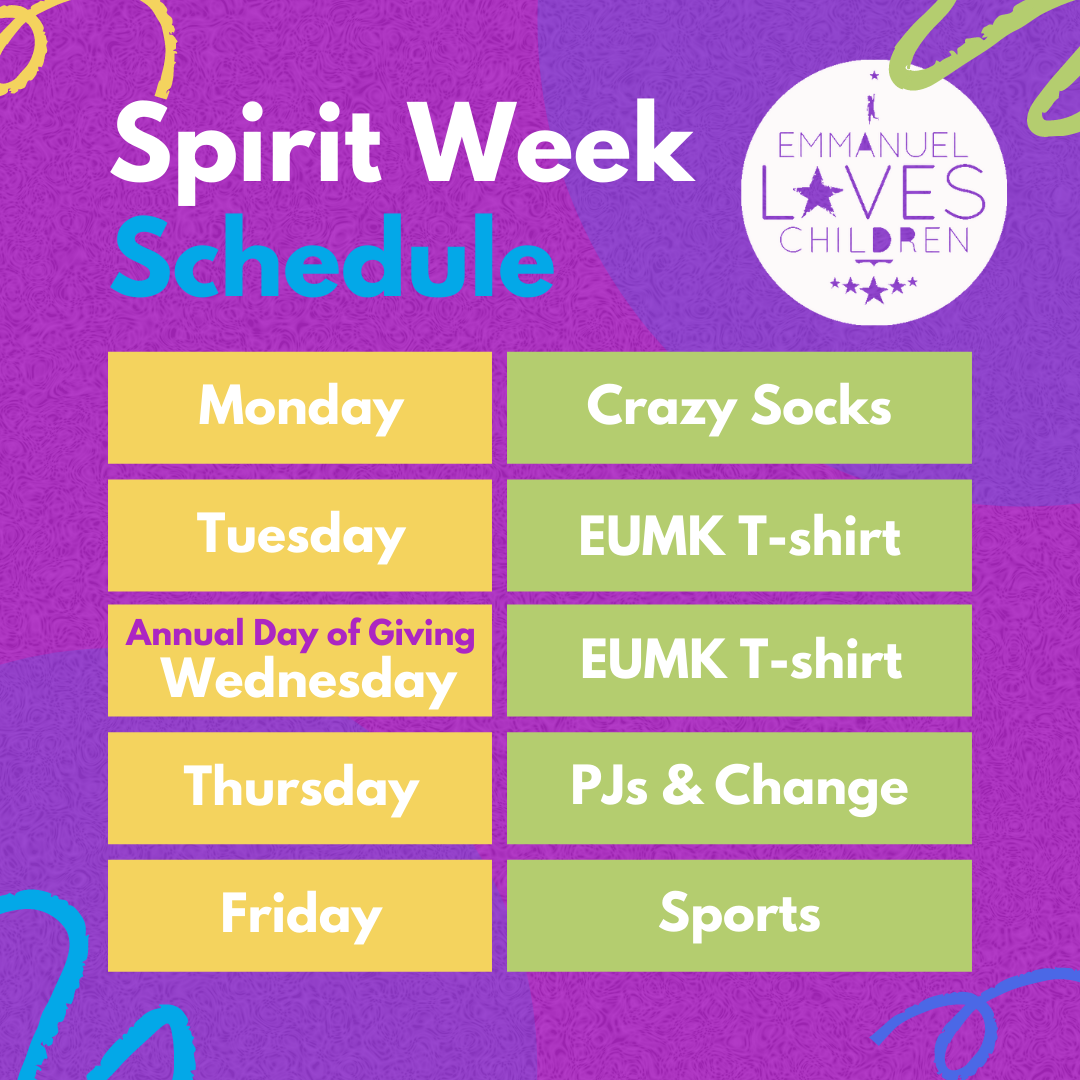 Spirit Week
Schedule

EMMANUEL
LOVES
CHILDREN

| Monday | Crazy Socks |
|---|---|
| Tuesday | EUMK T-shirt |
| Annual Day of Giving Wednesday | EUMK T-shirt |
| Thursday | PJs & Change |
| Friday | Sports |